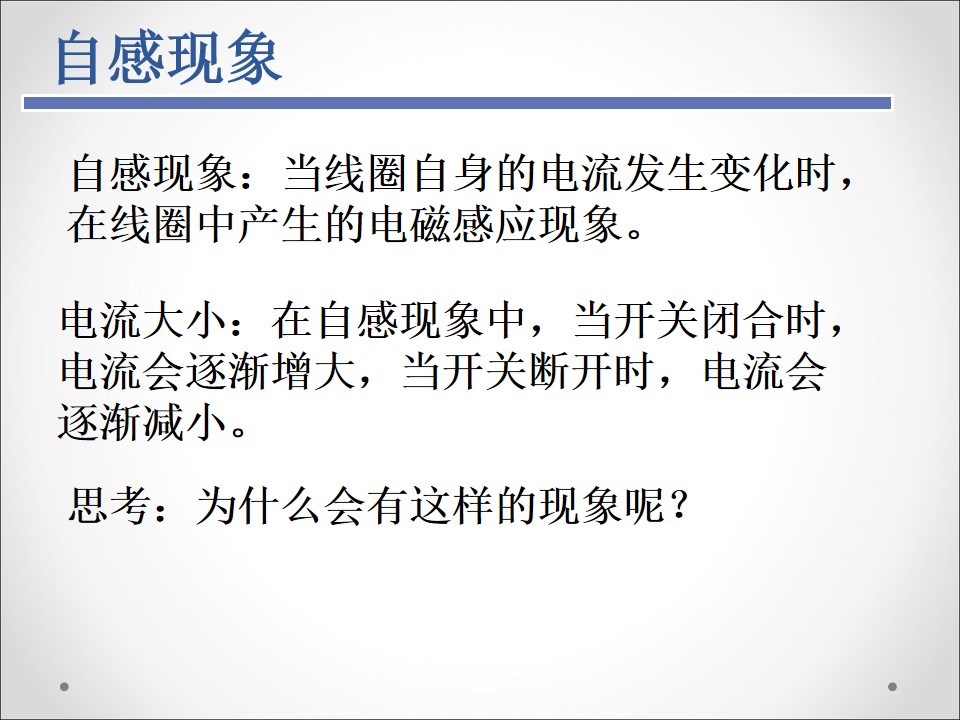 自感现象

自感现象：当线圈自身的电流发生变化时，在线圈中产生的电磁感应现象。

电流大小：在自感现象中，当开关闭合时，电流会逐渐增大，当开关断开时，电流会逐渐减小。

思考：为什么会有这样的现象呢？